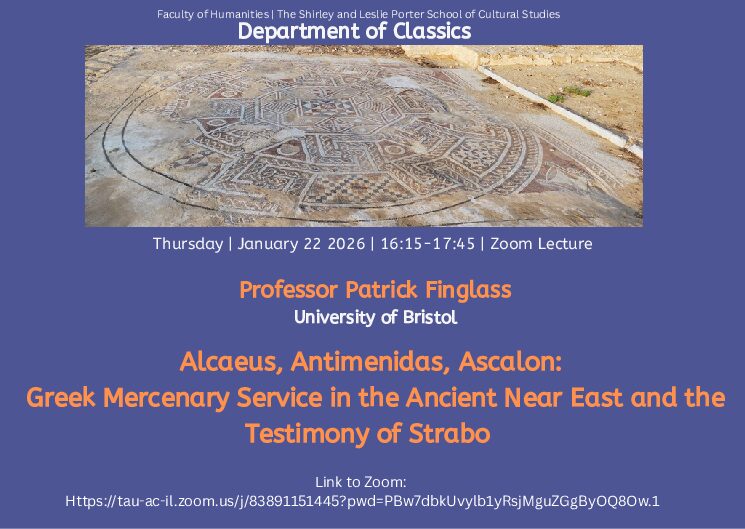 Faculty of Humanities | The Shirley and Leslie Porter School of Cultural Studies
Department of Classics

Thursday | January 22 2026 | 16:15-17:45 | Zoom Lecture

Professor Patrick Finglass
University of Bristol

Alcaeus, Antimenidas, Ascalon:
Greek Mercenary Service in the Ancient Near East and the Testimony of Strabo

Link to Zoom:
Https://tau-ac-il.zoom.us/j/83891151445?pwd=PBw7dbkUvylb1yRsjMguZGgByOQ8Ow.1